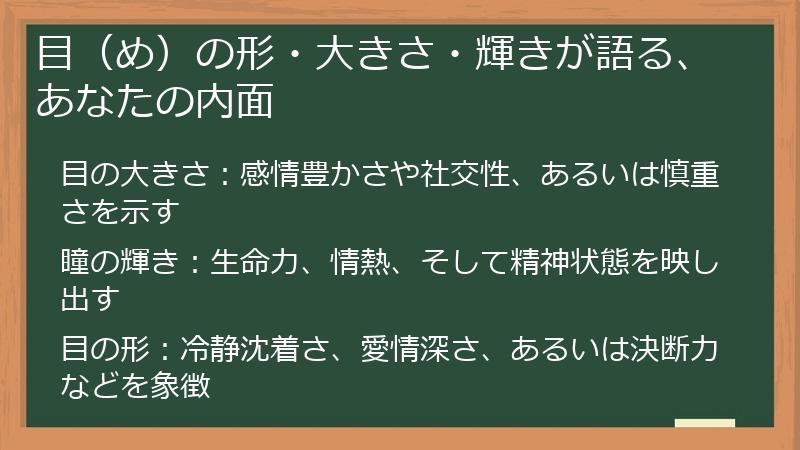 目（め）の形・大きさ・輝きが語る、あなたの内面

目の大きさ：感情豊かさや社交性、あるいは慎重さを示す

瞳の輝き：生命力、情熱、そして精神状態を映し出す

目の形：冷静沈着さ、愛情深さ、あるいは決断力などを象徴